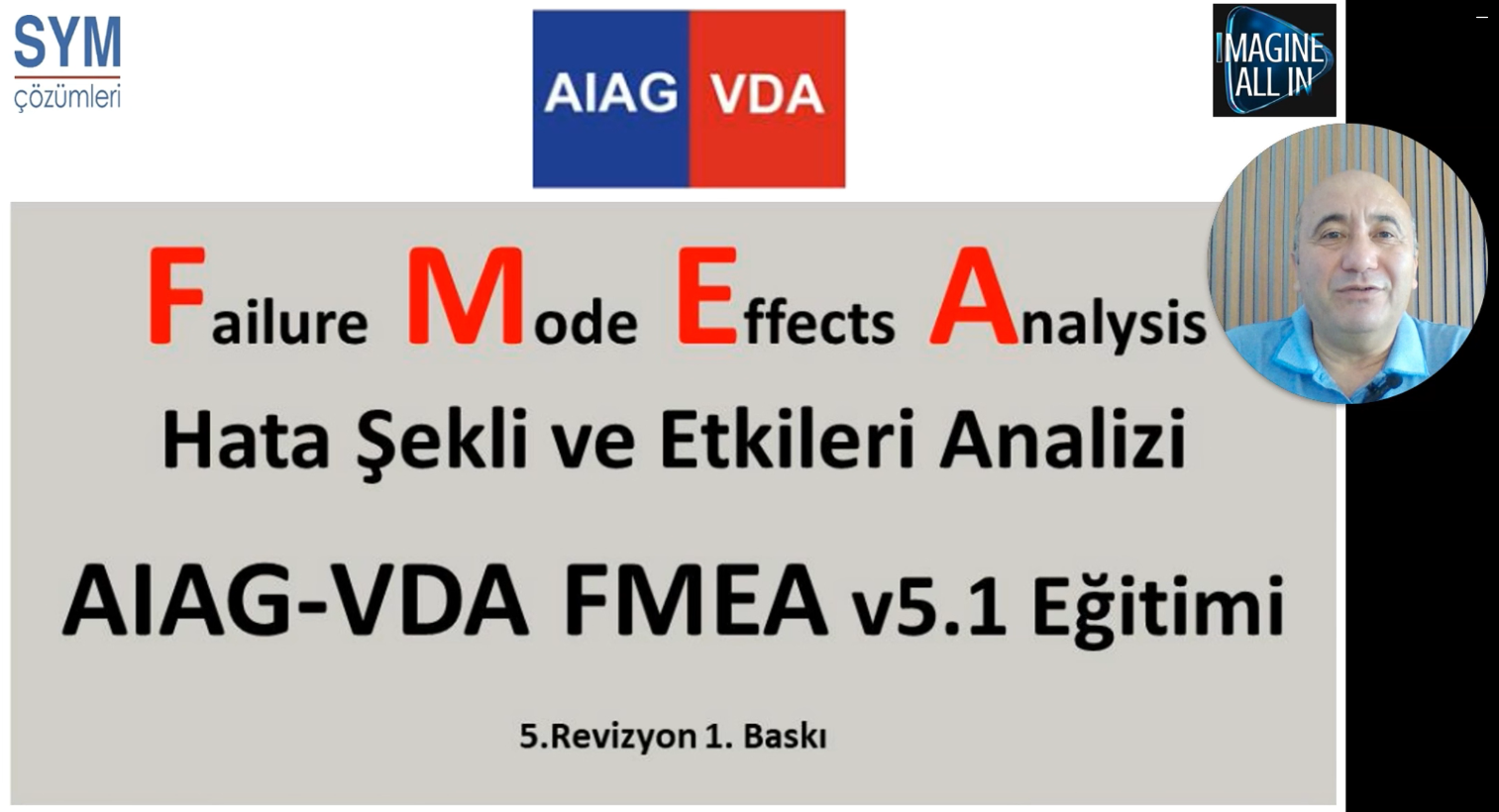 SYM
çözümleri

AIAG VDA

IMAGINE ALL IN

Failure Mode Effects Analysis

Hata Şekli ve Etkileri Analizi

AIAG-VDA FMEA v5.1 Eğitimi

5.Revizyon 1. Baskı